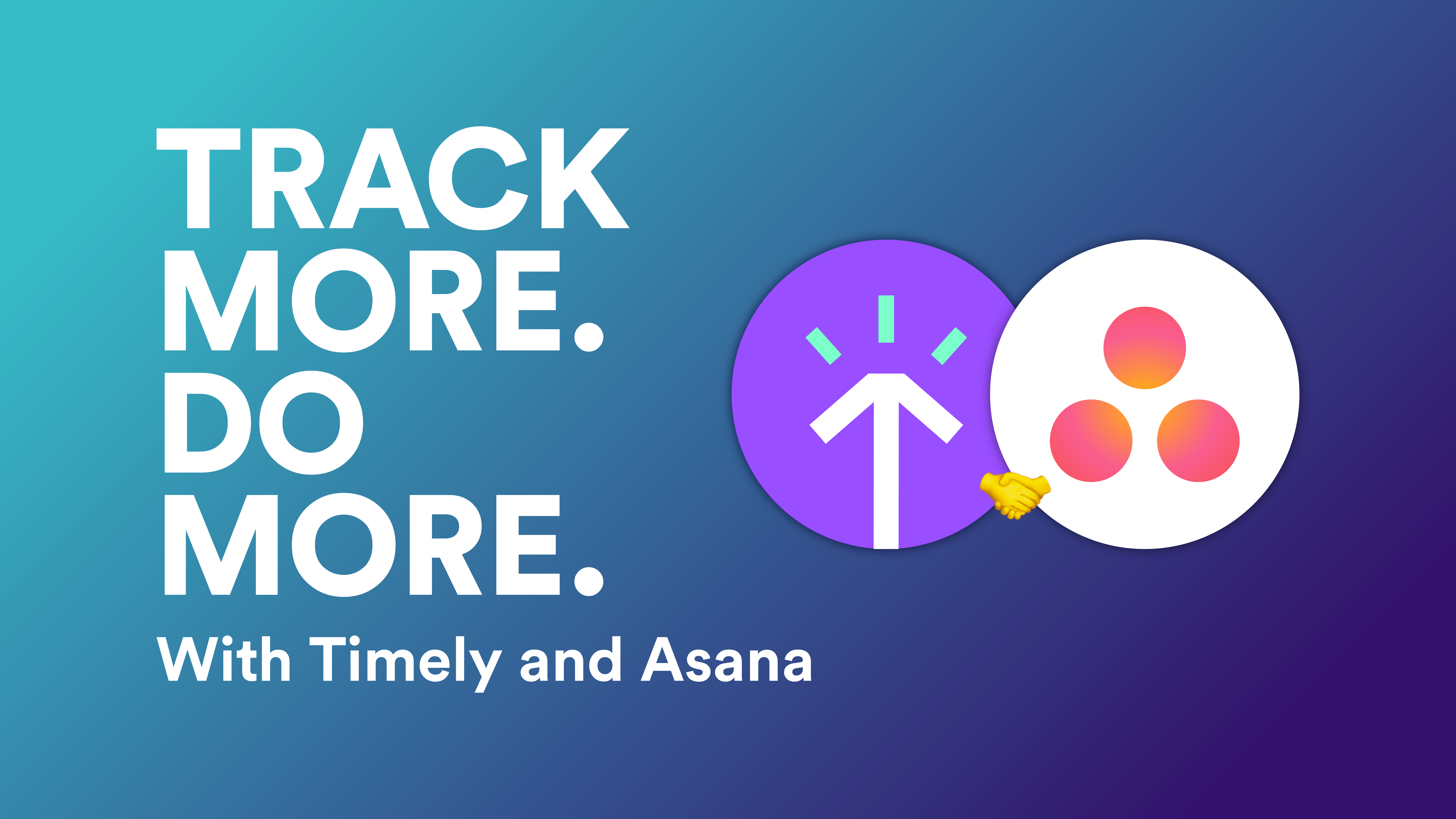 TRACK MORE. DO MORE.

With Timely and Asana